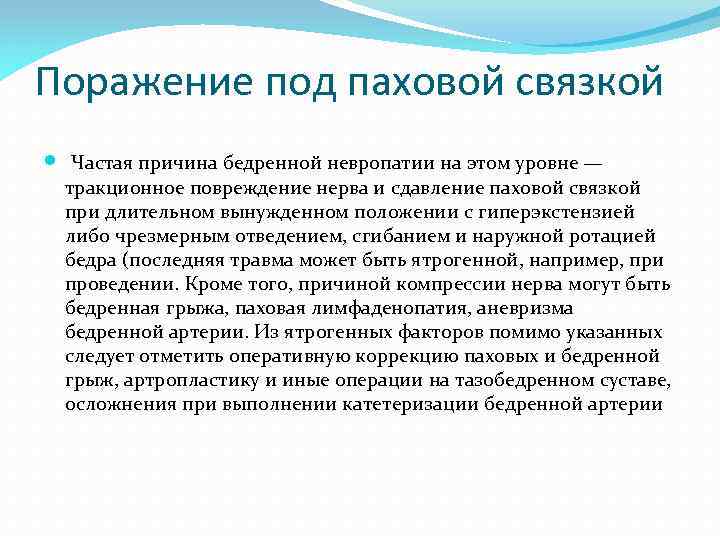 Поражение под паховой связкой

Частая причина бедренной невропатии на этом уровне — тракционное повреждение нерва и сдавление паховой связкой при длительном вынужденном положении с гиперэкстензией либо чрезмерным отведением, сгибанием и наружной ротацией бедра (последняя травма может быть ятрогенной, например, при проведении. Кроме того, причиной компрессии нерва могут быть бедренная грыжа, паховая лимфаденопатия, аневризма бедренной артерии. Из ятрогенных факторов помимо указанных следует отметить оперативную коррекцию паховых и бедренной грыж, артропластику и иные операции на тазобедренном суставе, осложнения при выполнении катетеризации бедренной артерии